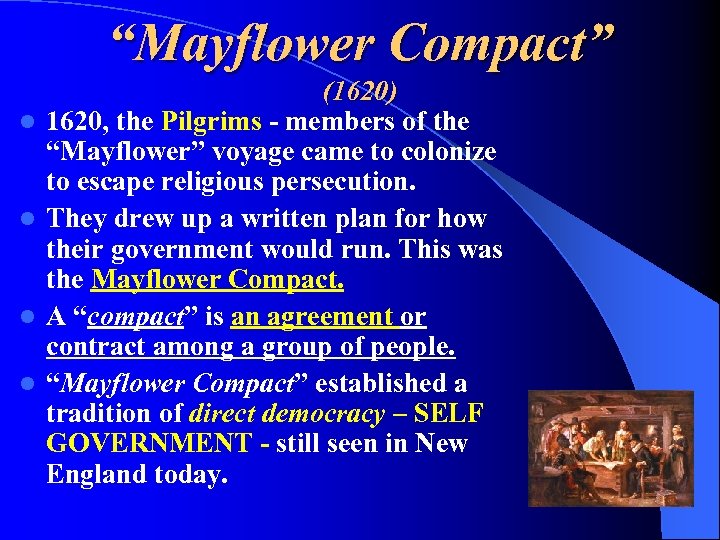 “Mayflower Compact”
(1620)

- 1620, the Pilgrims - members of the “Mayflower” voyage came to colonize to escape religious persecution.
- They drew up a written plan for how their government would run. This was the Mayflower Compact.
- A “compact” is an agreement or contract among a group of people.
- “Mayflower Compact” established a tradition of direct democracy – SELF GOVERNMENT - still seen in New England today.